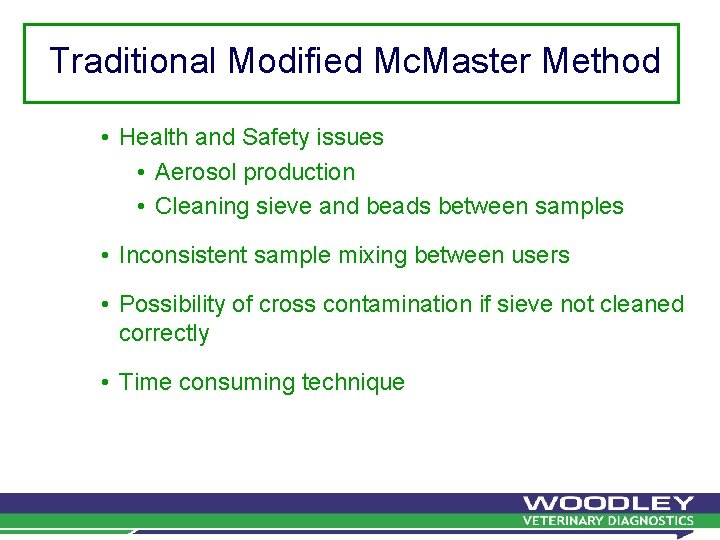 Traditional Modified McMaster Method

• Health and Safety issues
  • Aerosol production
  • Cleaning sieve and beads between samples

• Inconsistent sample mixing between users

• Possibility of cross contamination if sieve not cleaned correctly

• Time consuming technique

WOODLEY
VETERINARY DIAGNOSTICS